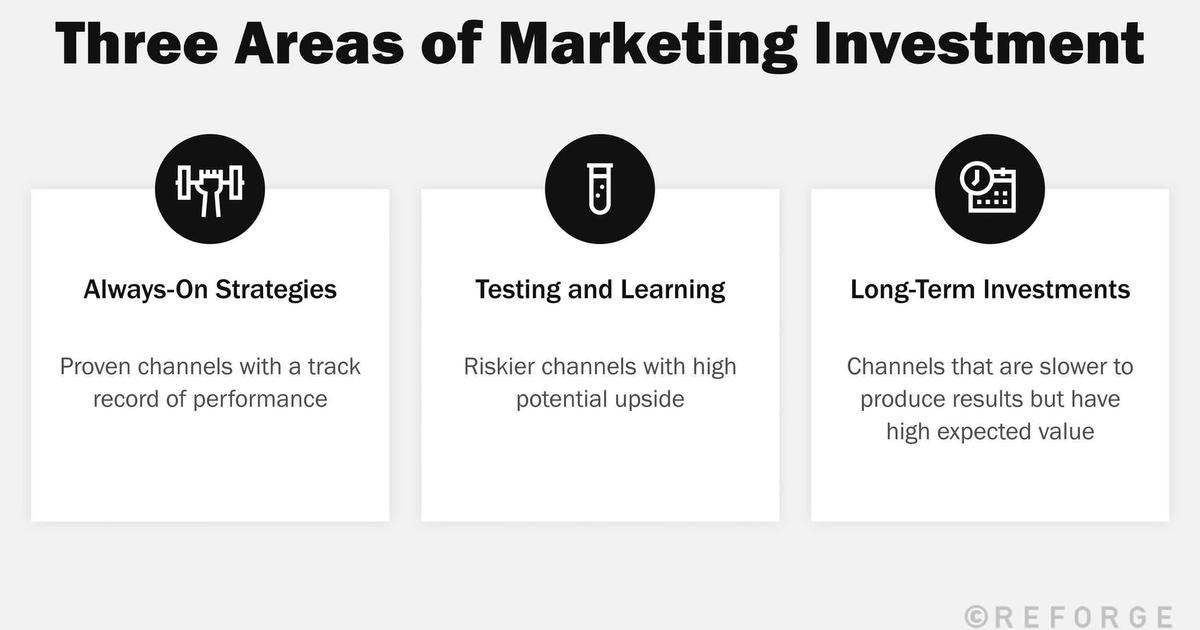 Three Areas of Marketing Investment

Always-On Strategies

Proven channels with a track record of performance

Testing and Learning

Riskier channels with high potential upside

Long-Term Investments

Channels that are slower to produce results but have high expected value

©REFORGE